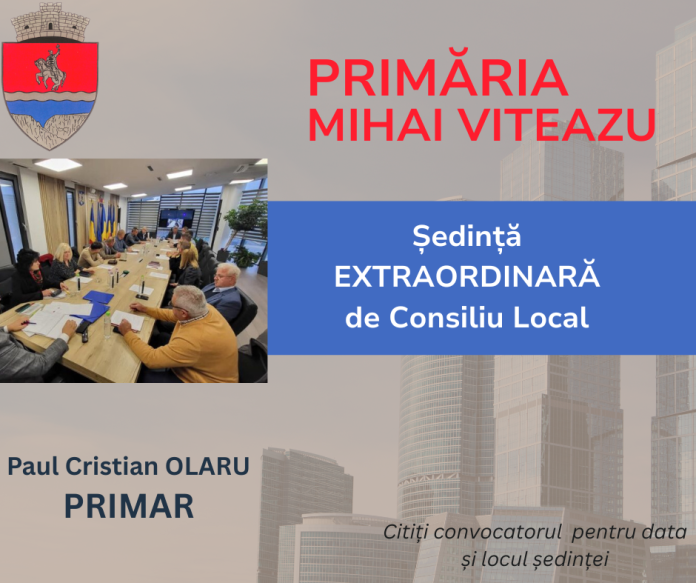 PRIMĂRIA
MIHAI VITEAZU

Ședință
EXTRAORDINARĂ
de Consiliu Local

Paul Cristian OLARU
PRIMAR

Citiți convocatorul pentru data și locul ședinței